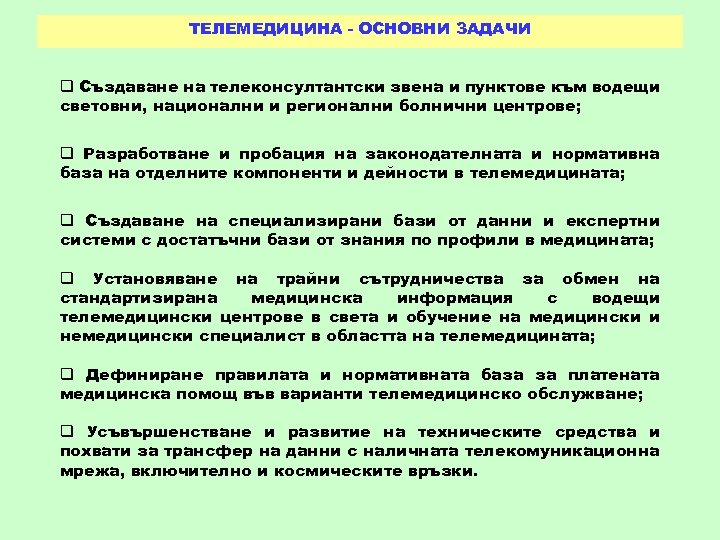 ТЕЛЕМЕДИЦИНА - ОСНОВНИ ЗАДАЧИ

❑ Създаване на телеконсултантски звена и пунктове към водещи световни, национални и регионални болнични центрове;

❑ Разработване и пробация на законодателната и нормативна база на отделните компоненти и дейности в телемедицината;

❑ Създаване на специализирани бази от данни и експертни системи с достатъчни бази от знания по профили в медицината;

❑ Установяване на трайни сътрудничества за обмен на стандартизирана медицинска информация с водещи телемедицински центрове в света и обучение на медицински и немедицински специалист в областта на телемедицината;

❑ Дефиниране правилата и нормативната база за платената медицинска помощ във варианти телемедицинско обслужване;

❑ Усъвършенстване и развитие на техническите средства и похвати за трансфер на данни с наличната телекомуникационна мрежа, включително и космическите връзки.